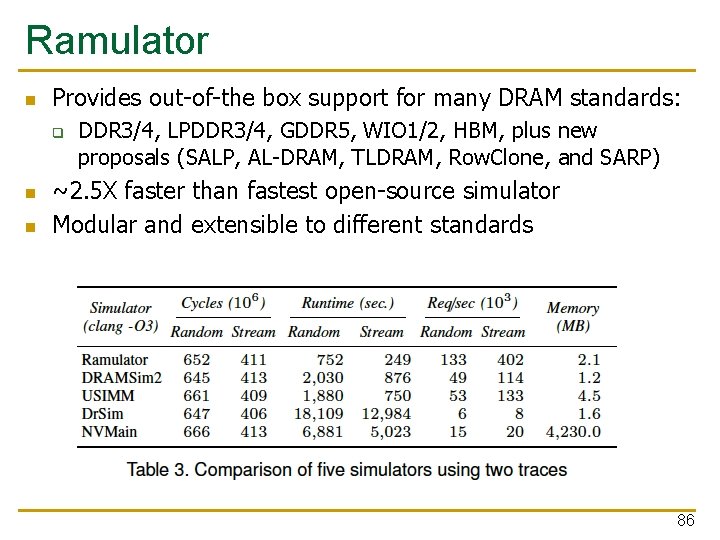 Ramulator

Provides out-of-the box support for many DRAM standards:

DDR3/4, LPDDR3/4, GDDR5, WIO1/2, HBM, plus new proposals (SALP, AL-DRAM, TLDRAM, RowClone, and SARP)

~2.5X faster than fastest open-source simulator

Modular and extensible to different standards

| Simulator (clang -O3) | Cycles ($10^6$) Random | Cycles ($10^6$) Stream | Runtime (sec.) Random | Runtime (sec.) Stream | Req/sec ($10^3$) Random | Req/sec ($10^3$) Stream | Memory (MB) |
|---|---|---|---|---|---|---|---|
| Ramulator | 652 | 411 | 752 | 249 | 133 | 402 | 2.1 |
| DRAMSim2 | 645 | 413 | 2,030 | 876 | 49 | 114 | 1.2 |
| USIMM | 661 | 409 | 1,880 | 750 | 53 | 133 | 4.5 |
| DrSim | 647 | 406 | 18,109 | 12,984 | 6 | 8 | 1.6 |
| NVMain | 666 | 413 | 6,881 | 5,023 | 15 | 20 | 4,230.0 |

Table 3. Comparison of five simulators using two traces

86